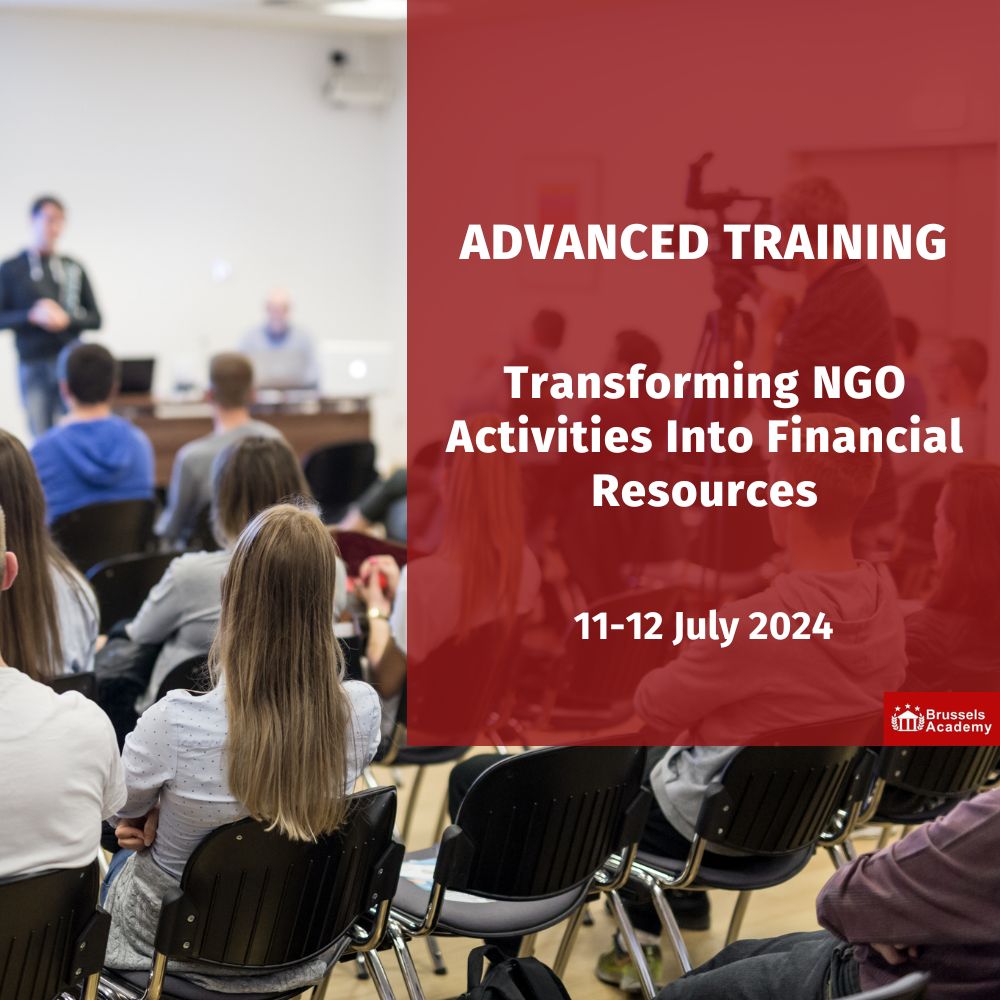 ADVANCED TRAINING

Transforming NGO Activities Into Financial Resources

11-12 July 2024

Brussels Academy